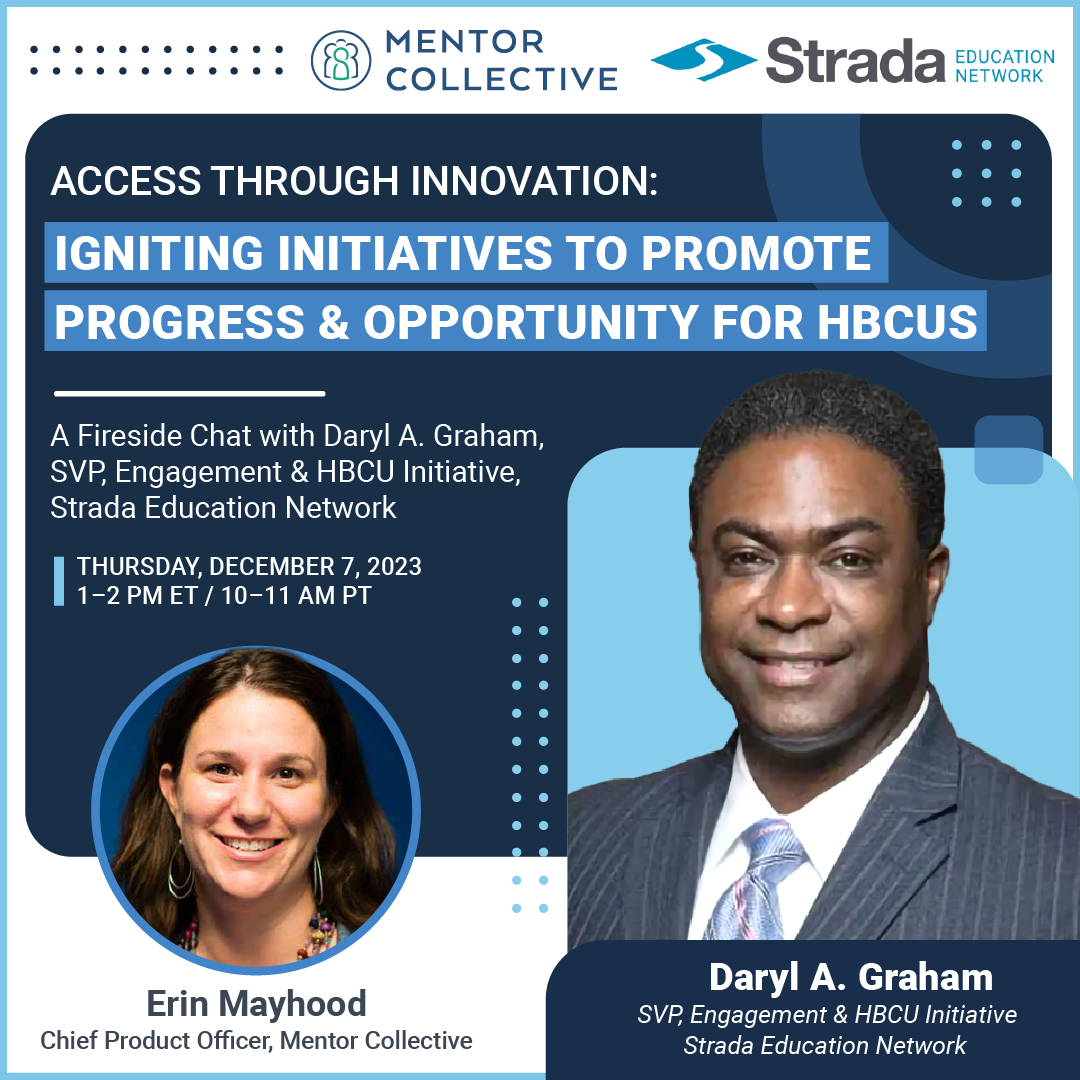 MENTOR COLLECTIVE

Strada EDUCATION NETWORK

ACCESS THROUGH INNOVATION:

IGNITING INITIATIVES TO PROMOTE PROGRESS & OPPORTUNITY FOR HBCUS

A Fireside Chat with Daryl A. Graham, SVP, Engagement & HBCU Initiative, Strada Education Network

THURSDAY, DECEMBER 7, 2023
1–2 PM ET / 10–11 AM PT

Erin Mayhood
Chief Product Officer, Mentor Collective

Daryl A. Graham
SVP, Engagement & HBCU Initiative
Strada Education Network